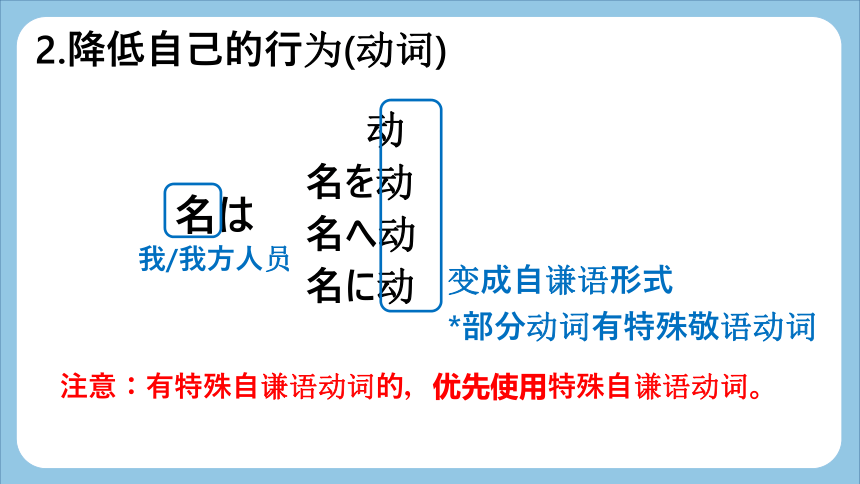 2.降低自己的行为(动词)

名は
我/我方人员

动
名を动
名へ动
名に动

变成自谦语形式
*部分动词有特殊敬语动词

注意：有特殊自谦语动词的，优先使用特殊自谦语动词。